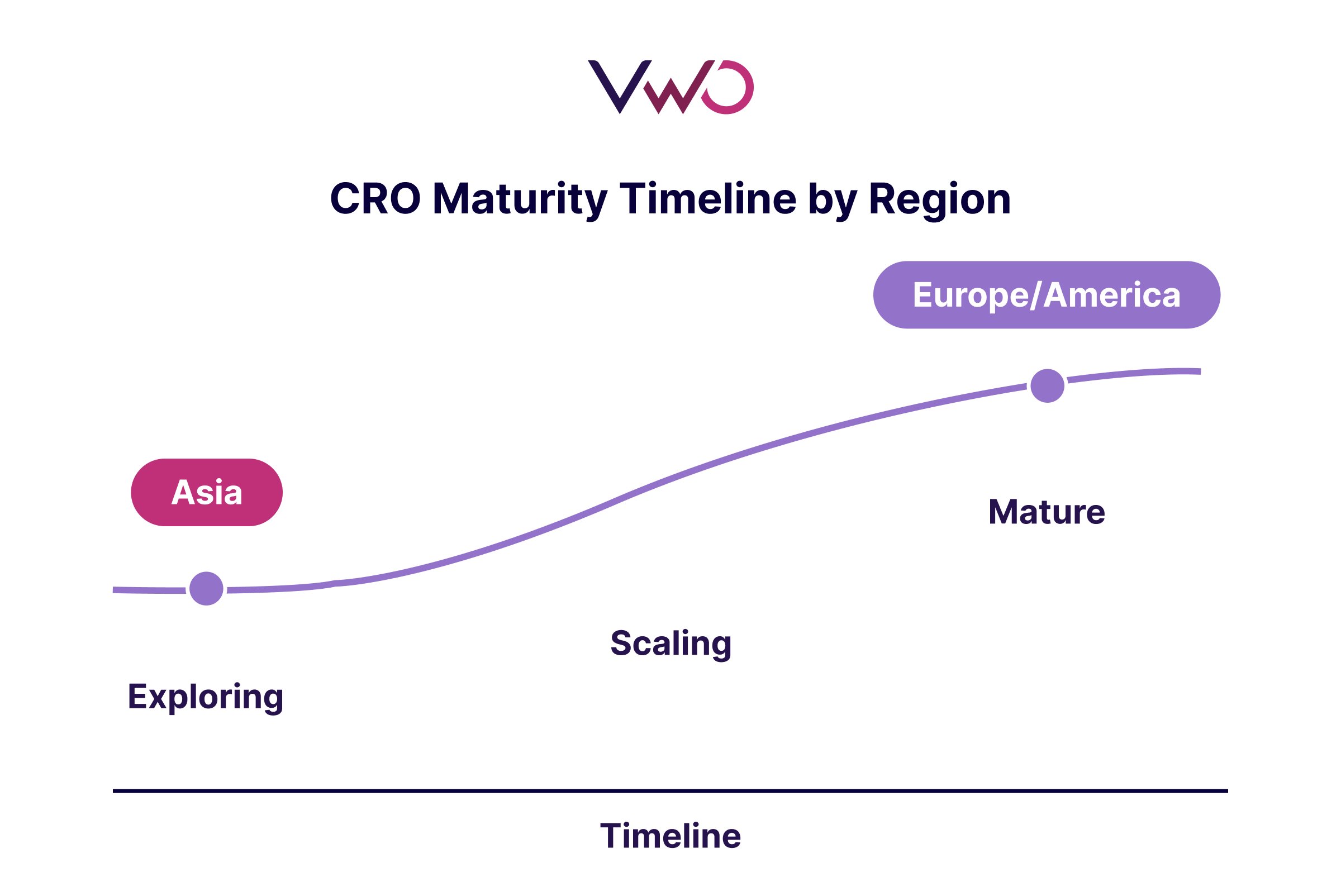 VWO

CRO Maturity Timeline by Region

Europe/America

Asia

Mature

Scaling

Exploring

Timeline